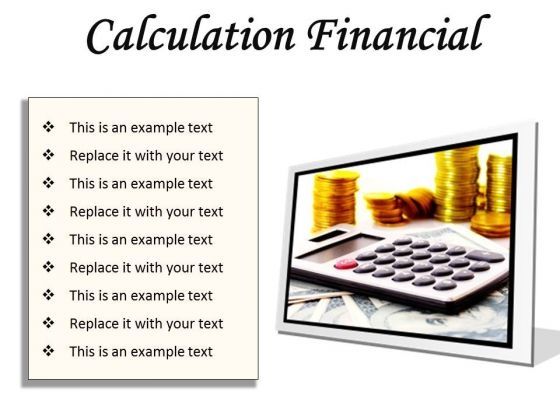 Calculation Financial

❖ This is an example text
❖ Replace it with your text
❖ This is an example text
❖ Replace it with your text
❖ This is an example text
❖ Replace it with your text
❖ This is an example text
❖ Replace it with your text
❖ This is an example text